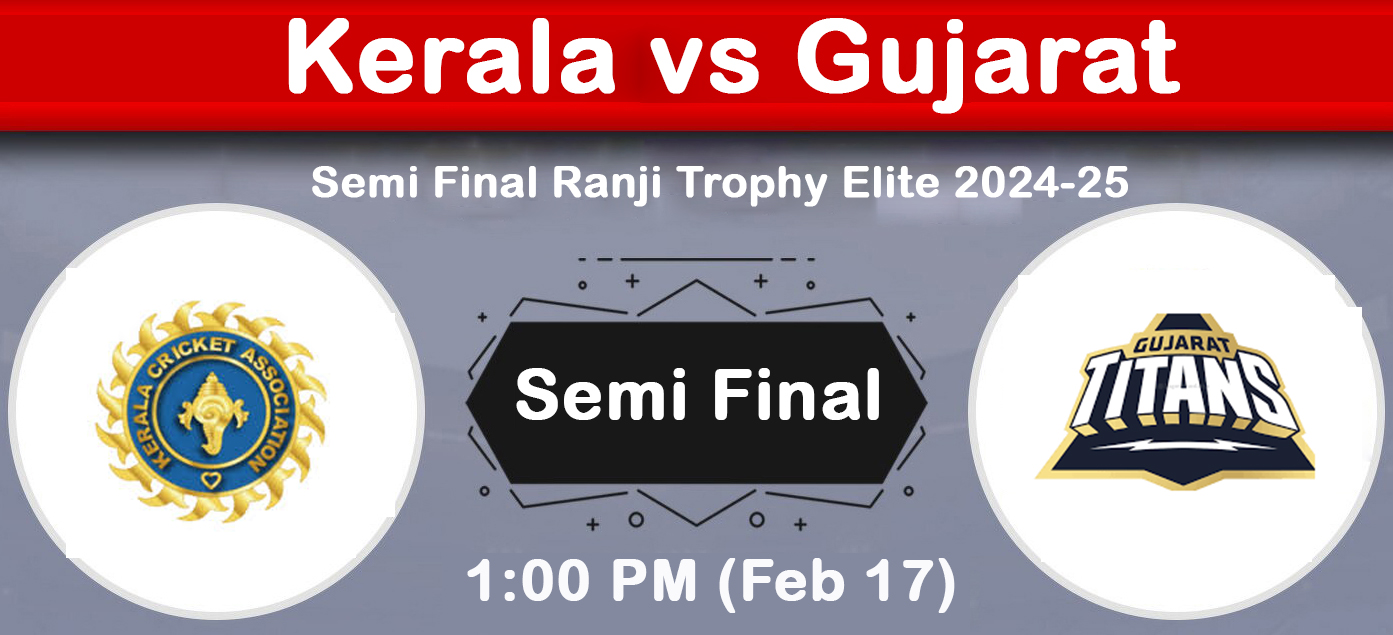 Kerala vs Gujarat

Semi Final Ranji Trophy Elite 2024-25

KERALA CRICKET ASSOCIATION

Semi Final

GUJARAT TITANS

1:00 PM (Feb 17)